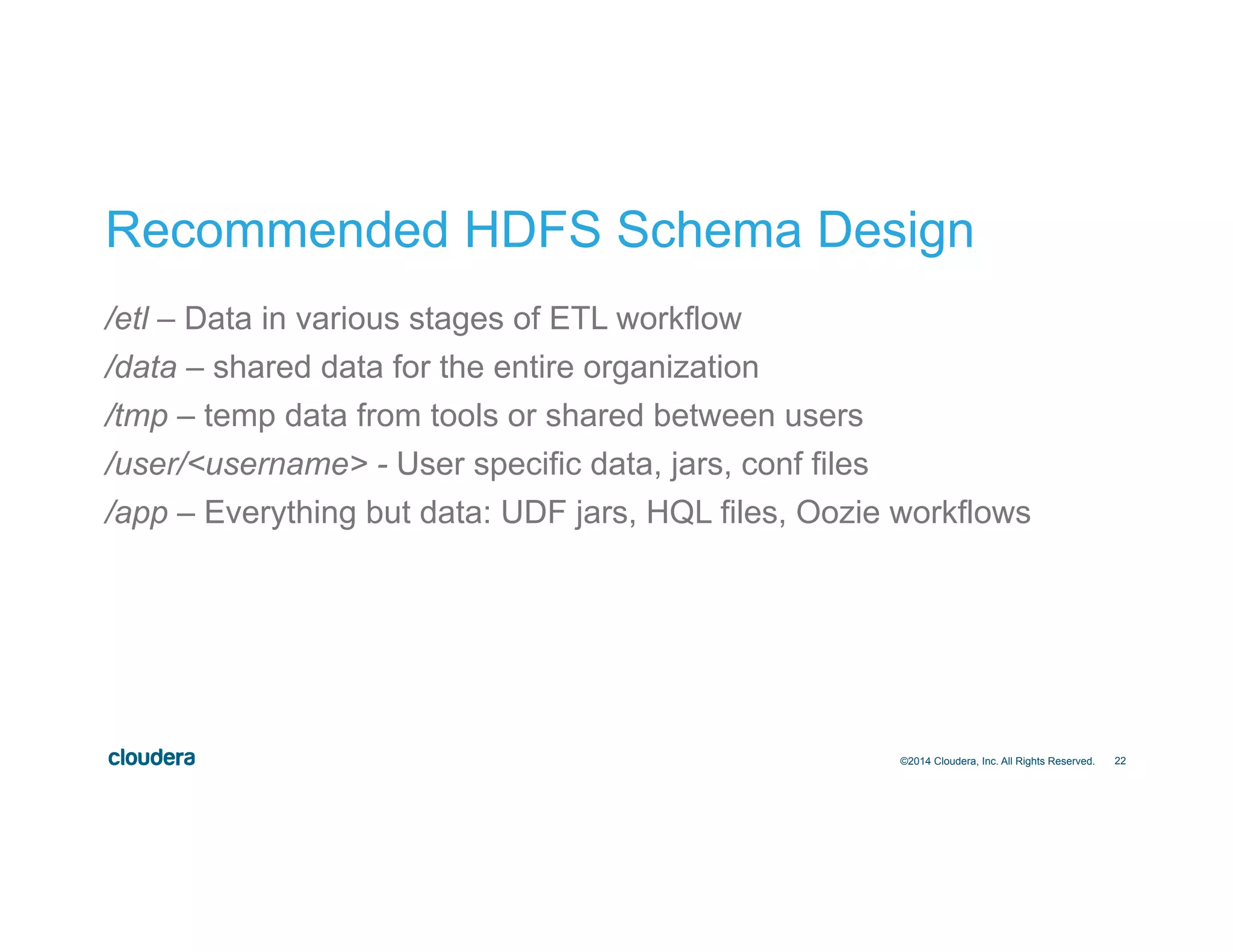 Recommended HDFS Schema Design

/etl – Data in various stages of ETL workflow

/data – shared data for the entire organization

/tmp – temp data from tools or shared between users

/user/<username> - User specific data, jars, conf files

/app – Everything but data: UDF jars, HQL files, Oozie workflows

cloudera

©2014 Cloudera, Inc. All Rights Reserved. 22